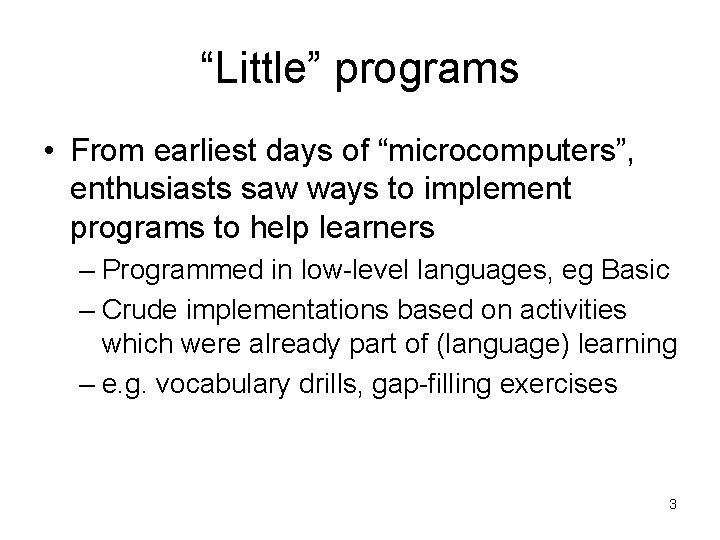 “Little” programs

• From earliest days of “microcomputers”, enthusiasts saw ways to implement programs to help learners

– Programmed in low-level languages, eg Basic

– Crude implementations based on activities which were already part of (language) learning

– e.g. vocabulary drills, gap-filling exercises

3